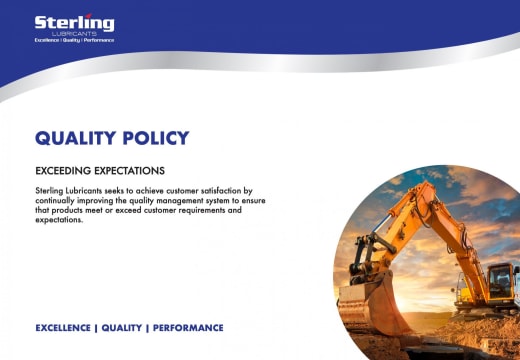 Sterling
LUBRICANTS
Excellence | Quality | Performance

QUALITY POLICY

EXCEEDING EXPECTATIONS

Sterling Lubricants seeks to achieve customer satisfaction by continually improving the quality management system to ensure that products meet or exceed customer requirements and expectations.

EXCELLENCE | QUALITY | PERFORMANCE